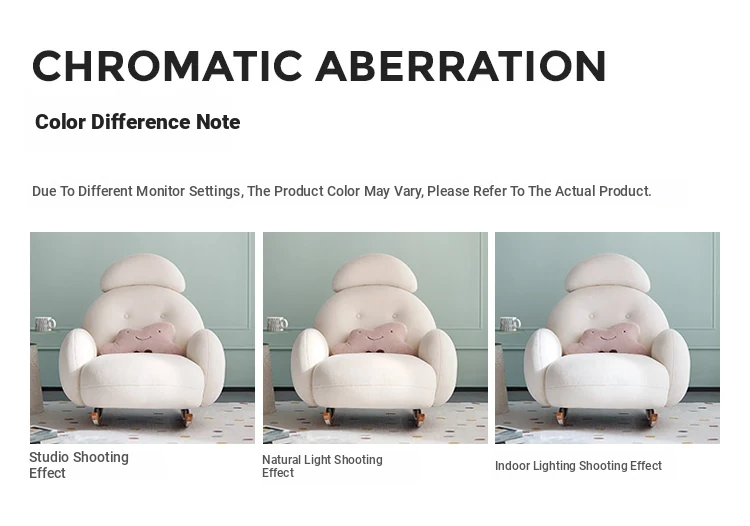 CHROMATIC ABERRATION

Color Difference Note

Due To Different Monitor Settings, The Product Color May Vary, Please Refer To The Actual Product.

Studio Shooting Effect

Natural Light Shooting Effect

Indoor Lighting Shooting Effect